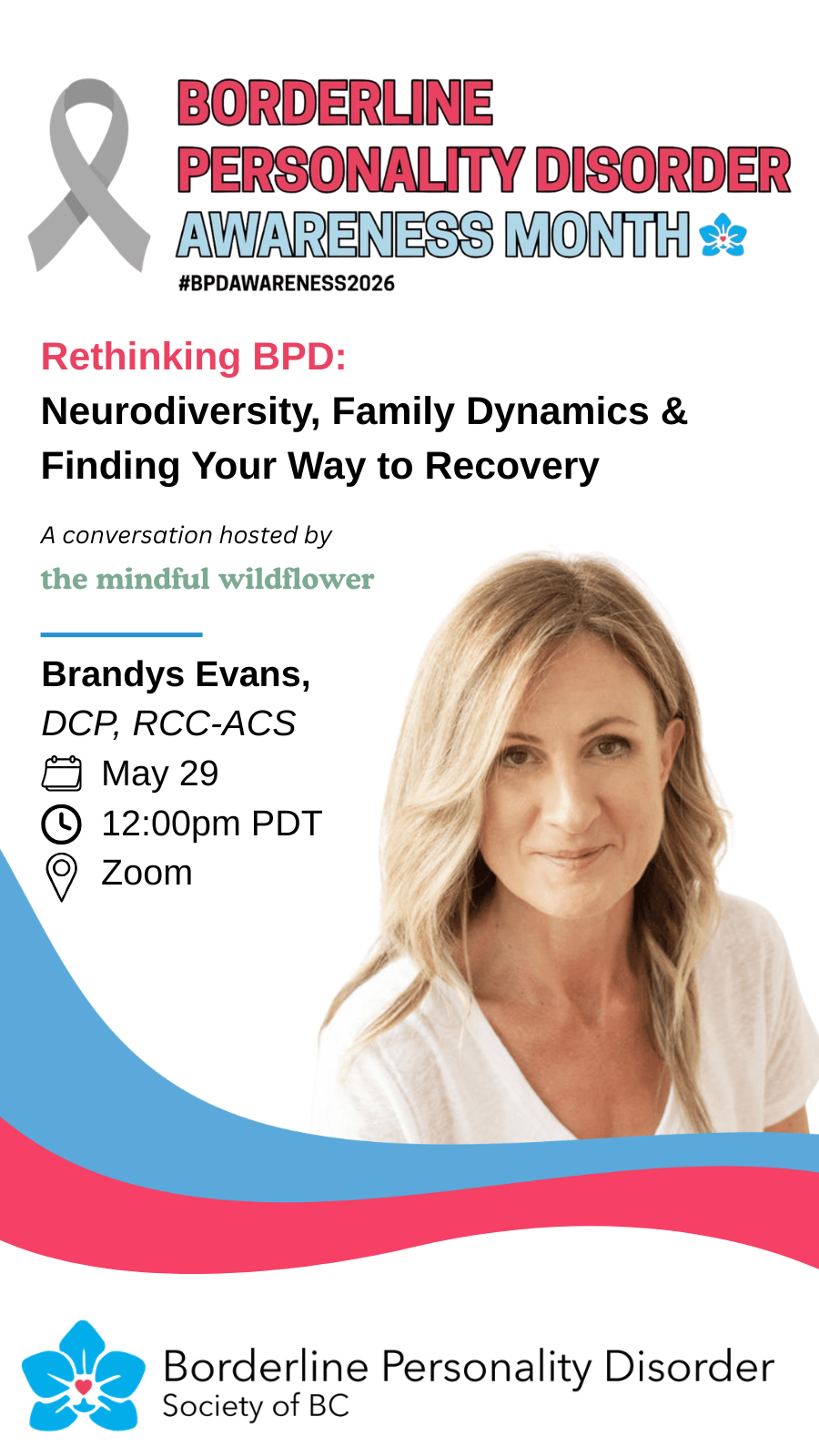 BORDERLINE PERSONALITY DISORDER AWARENESS MONTH

#BPDAWARENESS2026

Rethinking BPD:

Neurodiversity, Family Dynamics & Finding Your Way to Recovery

A conversation hosted by

the mindful wildflower

Brandys Evans,

DCP, RCC-ACS

May 29

12:00pm PDT

Zoom

Borderline Personality Disorder

Society of BC